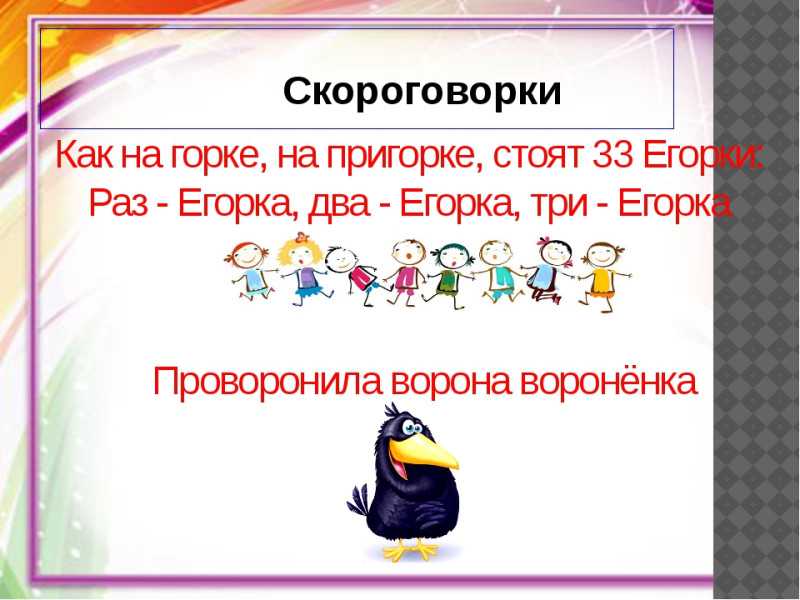 Скороговорки

Как на горке, на пригорке, стоят 33 Егорки:
Раз - Егорка, два - Егорка, три - Егорка

Проворонила ворона воронёнка